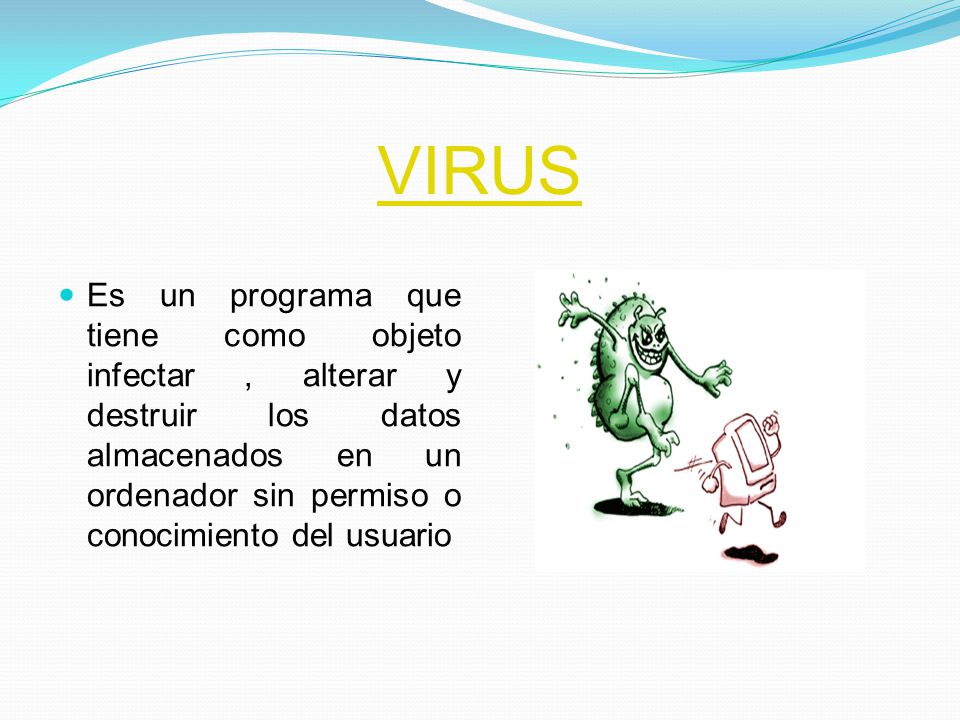 VIRUS

Es un programa que tiene como objeto infectar , alterar y destruir los datos almacenados en un ordenador sin permiso o conocimiento del usuario